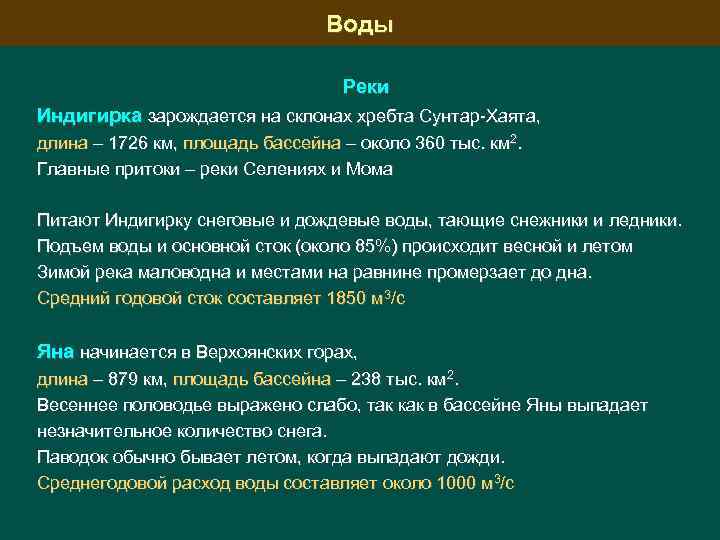 Воды

Реки

Индигирка зарождается на склонах хребта Сунтар-Хаята, длина – 1726 км, площадь бассейна – около 360 тыс. км$^2$. Главные притоки – реки Селениях и Мома

Питают Индигирку снеговые и дождевые воды, тающие снежники и ледники. Подъем воды и основной сток (около 85%) происходит весной и летом Зимой река маловодна и местами на равнине промерзает до дна. Средний годовой сток составляет 1850 м$^3$/с

Яна начинается в Верхоянских горах, длина – 879 км, площадь бассейна – 238 тыс. км$^2$. Весеннее половодье выражено слабо, так как в бассейне Яны выпадает незначительное количество снега. Паводок обычно бывает летом, когда выпадают дожди. Среднегодовой расход воды составляет около 1000 м$^3$/с